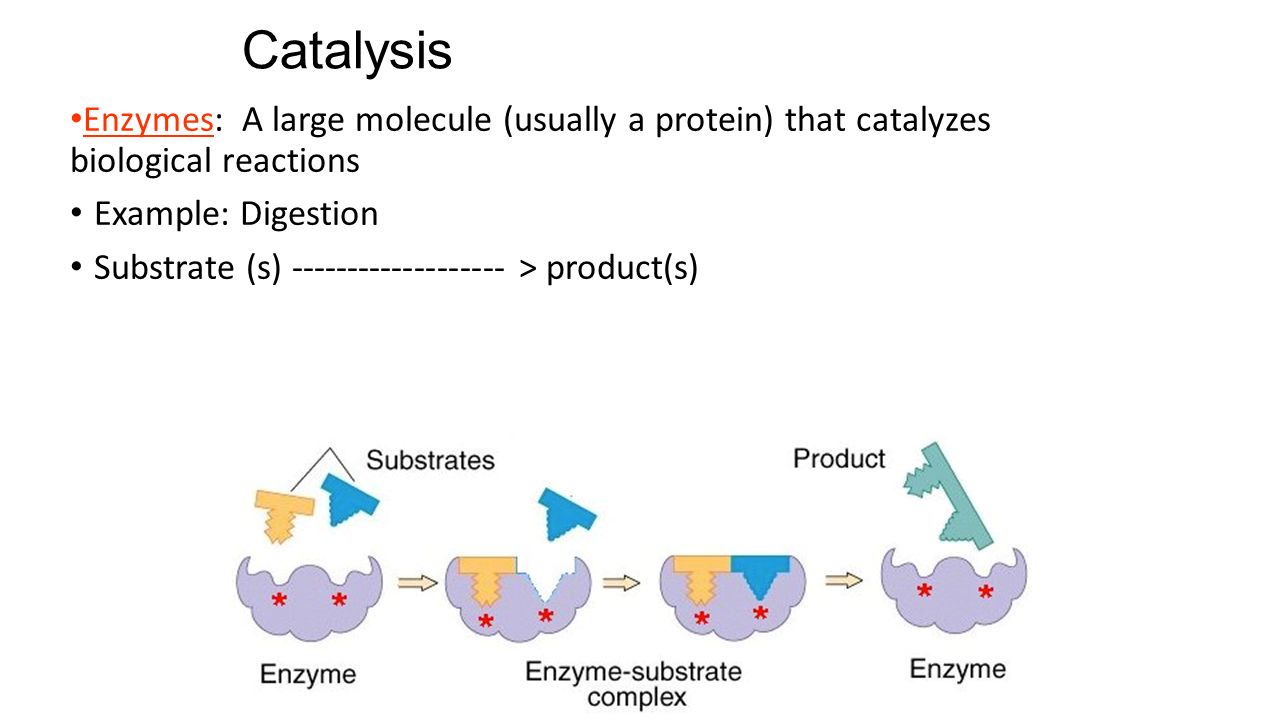 Catalysis

•Enzymes: A large molecule (usually a protein) that catalyzes biological reactions

• Example: Digestion

• Substrate (s) ------------------- > product(s)

Substrates

Product

Enzyme

Enzyme-substrate complex

Enzyme